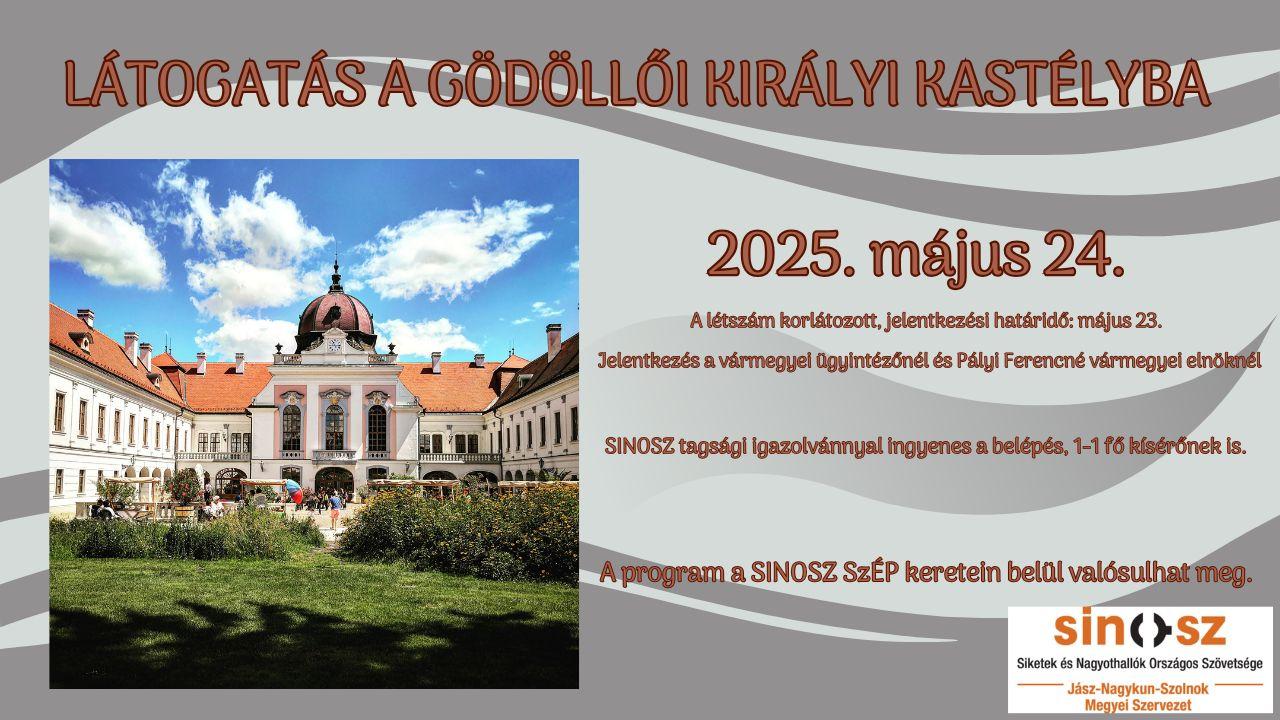 LÁTOGATÁS A GÖDÖLLŐI KIRÁLYI KASTÉLYBA

2025. május 24.

A létszám korlátozott, jelentkezési határidő: május 23.

Jelentkezés a vármegyei ügyintézőnél és Pályi Ferencné vármegyei elnöknél

SINOSZ tagsági igazolvánnyal ingyenes a belépés, 1-1 fő kísérőnek is.

A program a SINOSZ SzÉP keretein belül valósulhat meg.

sinosz
Siketek és Nagyothallók Országos Szövetsége
Jász-Nagykun-Szolnok
Megyei Szervezet